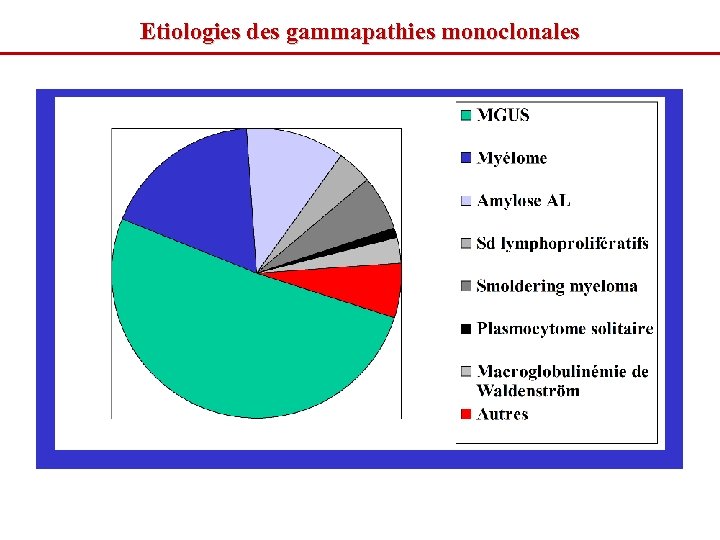 Etiologies des gammapathies monoclonales

MGUS
Myélome
Amylose AL
Sd lymphoprolifératifs
Smoldering myeloma
Plasmocytome solitaire
Macroglobulinémie de Waldenström
Autres